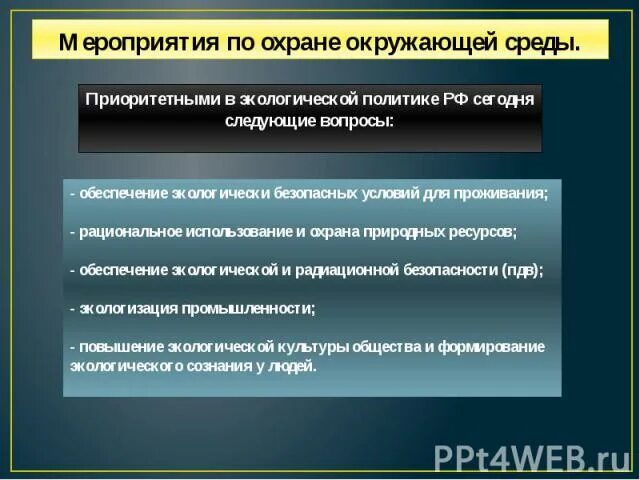 Мероприятия по охране окружающей среды.

Приоритетными в экологической политике РФ сегодня следующие вопросы:

- обеспечение экологически безопасных условий для проживания;

- рациональное использование и охрана природных ресурсов;

- обеспечение экологической и радиационной безопасности (пдв);

- экологизация промышленности;

- повышение экологической культуры общества и формирование экологического сознания у людей.

PPt4WEB.ru